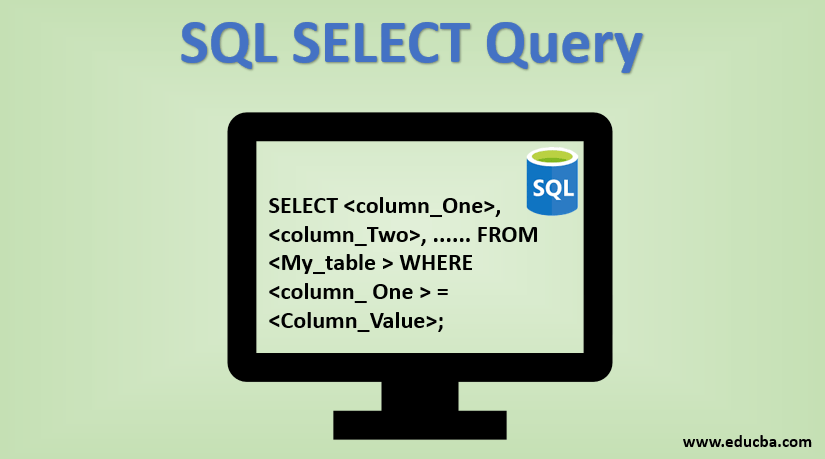 SQL SELECT Query

SQL

SELECT <column_One>, <column_Two>, ...... FROM <My_table > WHERE <column_ One > = <Column_Value>;

www.educba.com